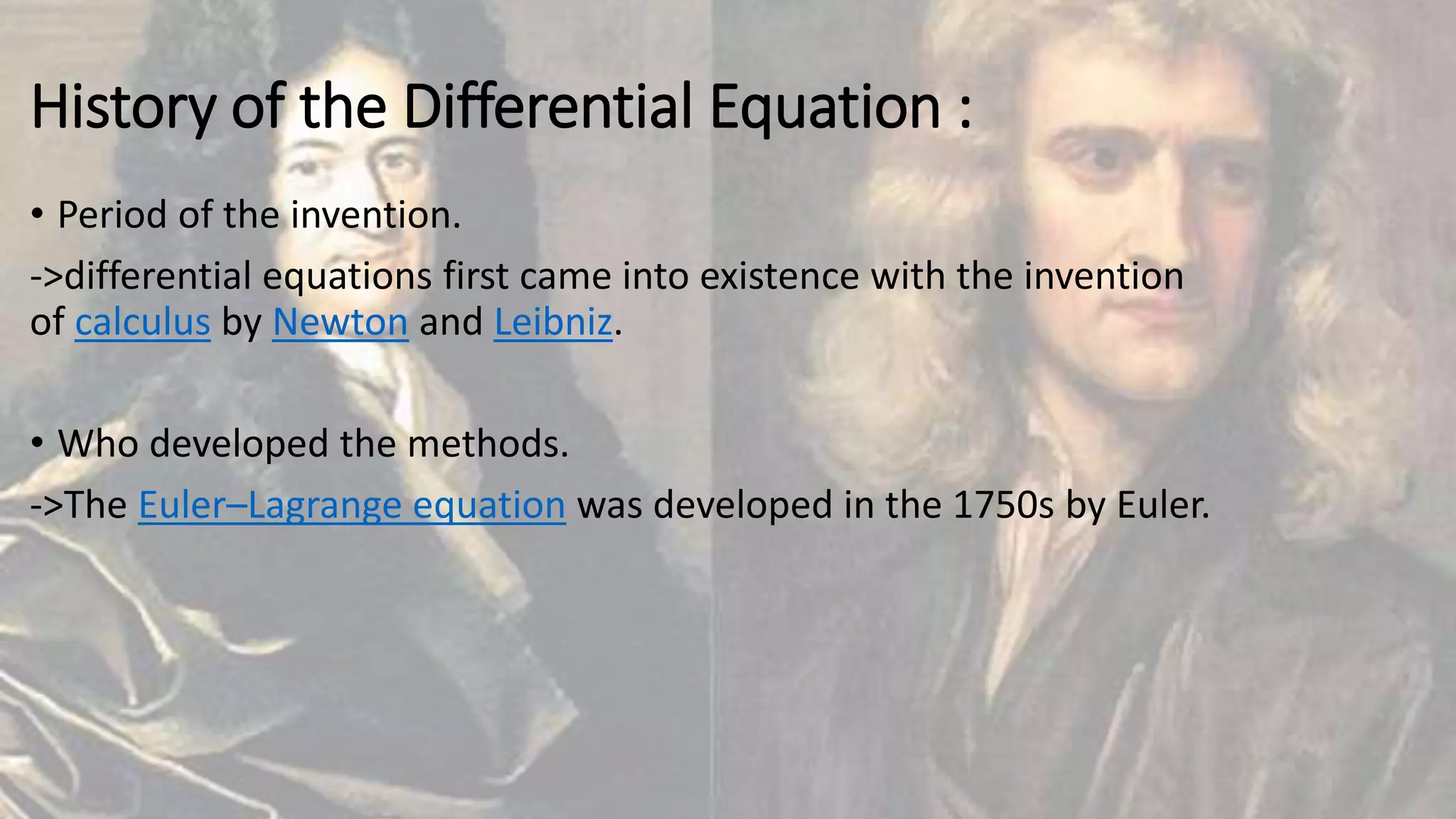 History of the Differential Equation :

• Period of the invention.

->differential equations first came into existence with the invention of calculus by Newton and Leibniz.

• Who developed the methods.

->The Euler–Lagrange equation was developed in the 1750s by Euler.